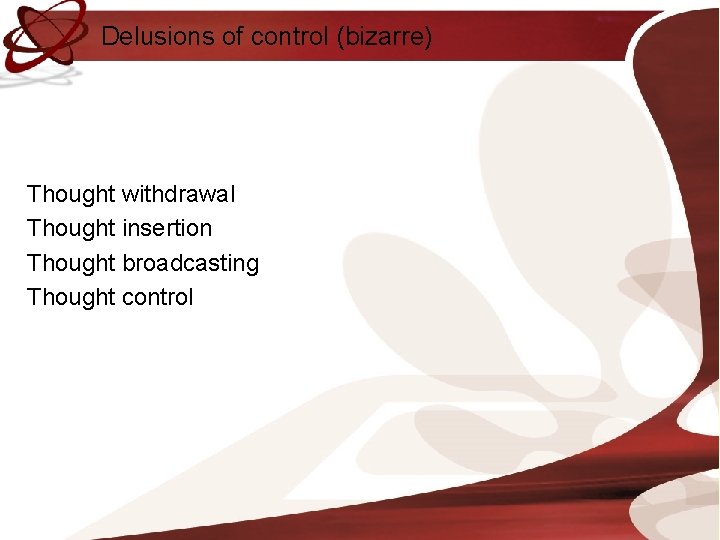 Delusions of control (bizarre)

Thought withdrawal
Thought insertion
Thought broadcasting
Thought control